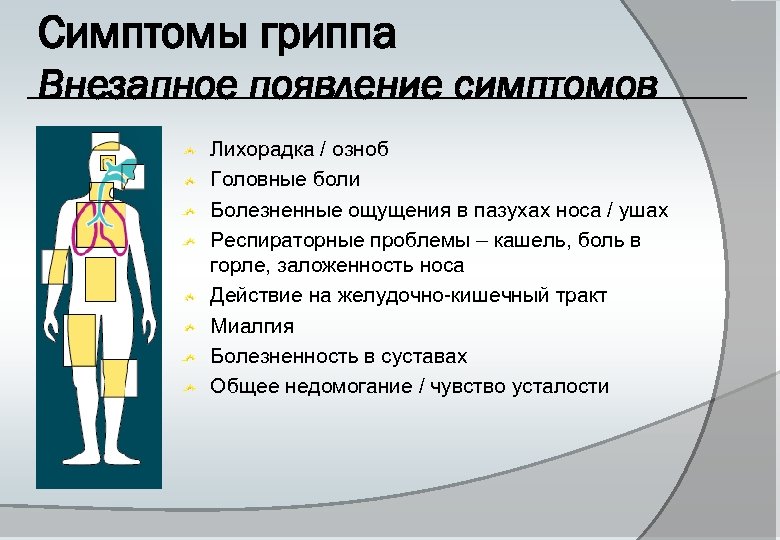 Симптомы гриппа
Внезапное появление симптомов

Лихорадка / озноб
Головные боли
Болезненные ощущения в пазухах носа / ушах
Респираторные проблемы – кашель, боль в горле, заложенность носа
Действие на желудочно-кишечный тракт
Миалгия
Болезненность в суставах
Общее недомогание / чувство усталости